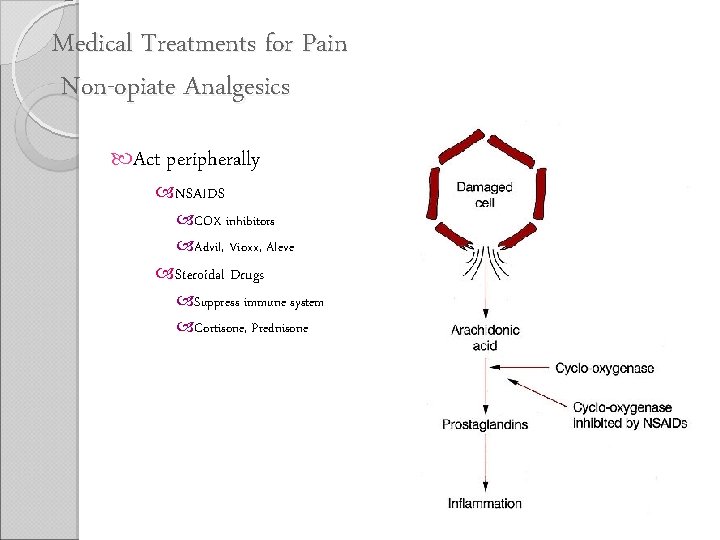 Medical Treatments for Pain
Non-opiate Analgesics

Act peripherally

NSAIDS

COX inhibitors

Advil, Vioxx, Aleve

Steroidal Drugs

Suppress immune system

Cortisone, Prednisone

Damaged cell

Arachidonic acid

Cyclo oxygenase

Cyclo-oxygenase inhibited by NSAIDs

Prostaglandins

Inflammation